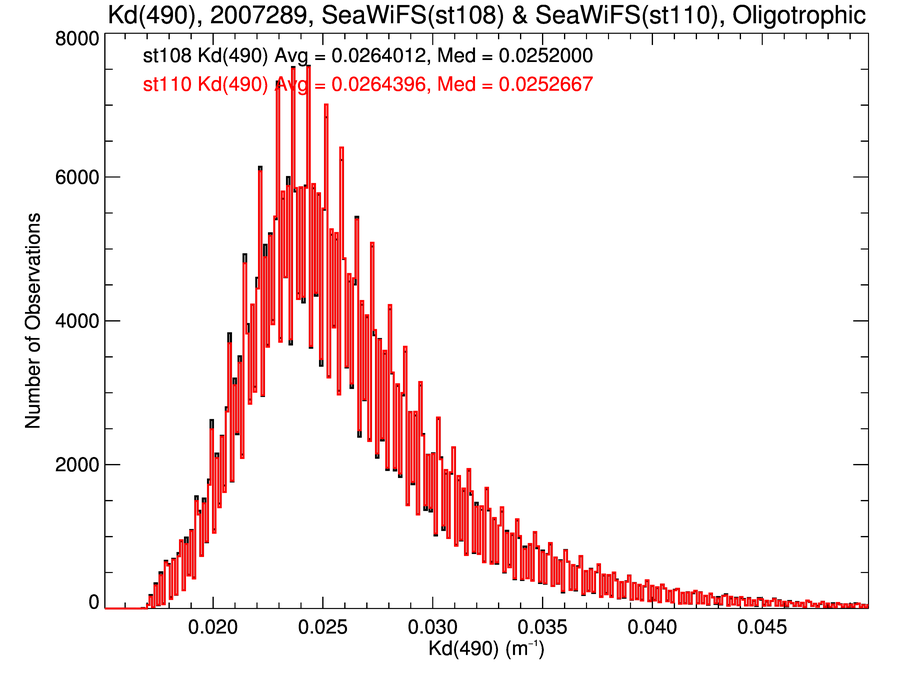 Kd(490), 2007289, SeaWiFS(st108) & SeaWiFS(st110), Oligotrophic

st108 Kd(490) Avg = 0.0264012, Med = 0.0252000
st110 Kd(490) Avg = 0.0264396, Med = 0.0252667

Number of Observations

8000
6000
4000
2000
0

0.020
0.025
0.030
0.035
0.040
0.045

Kd(490) ($m^{-1}$)